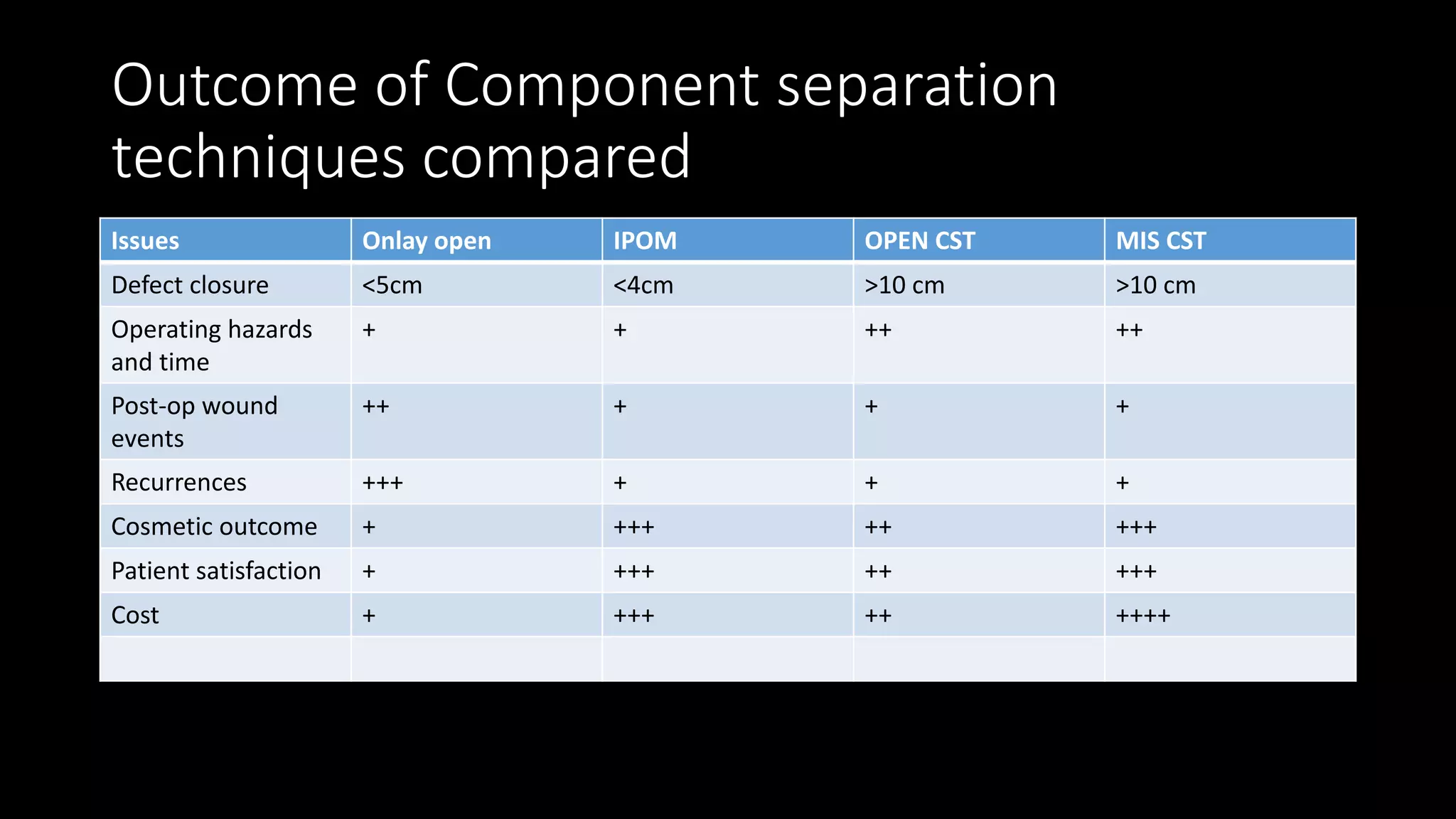 Outcome of Component separation techniques compared

| Issues | Onlay open | IPOM | OPEN CST | MIS CST |
|---|---|---|---|---|
| Defect closure | <5cm | <4cm | >10 cm | >10 cm |
| Operating hazards and time | + | + | ++ | ++ |
| Post-op wound events | ++ | + | + | + |
| Recurrences | +++ | + | + | + |
| Cosmetic outcome | + | +++ | ++ | +++ |
| Patient satisfaction | + | +++ | ++ | +++ |
| Cost | + | +++ | ++ | ++++ |
| | | | | |